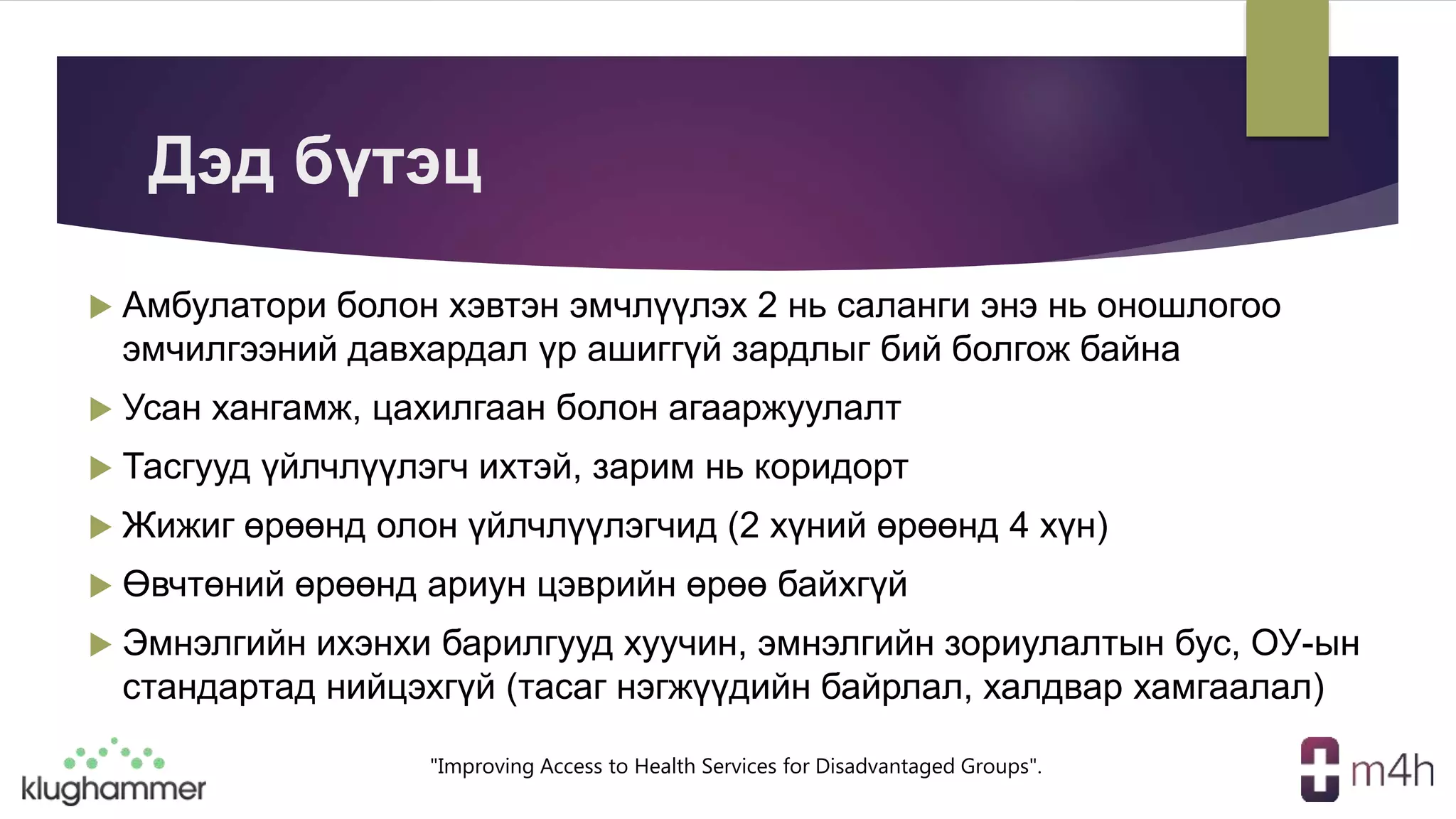 Дэд бүтэц

Амбулатори болон хэвтэн эмчлүүлэх 2 нь саланги энэ нь оношлогоо эмчилгээний давхардал үр ашиггүй зардлыг бий болгож байна

Усан хангамж, цахилгаан болон агааржуулалт

Тасгууд үйлчлүүлэгч ихтэй, зарим нь коридорт

Жижиг өрөөнд олон үйлчлүүлэгчид (2 хүний өрөөнд 4 хүн)

Өвчтөний өрөөнд ариун цэврийн өрөө байхгүй

Эмнэлгийн ихэнхи барилгууд хуучин, эмнэлгийн зориулалтын бус, ОУ-ын стандартад нийцэхгүй (тасаг нэгжүүдийн байрлал, халдвар хамгаалал)

klughammer

"Improving Access to Health Services for Disadvantaged Groups".

m4h